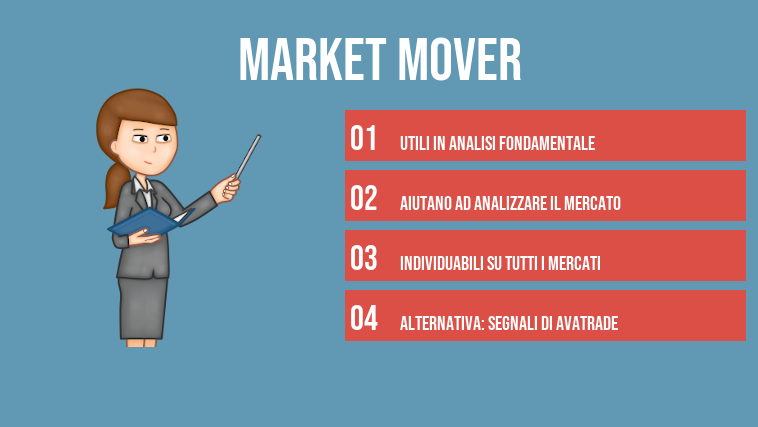 MARKET MOVER

01 UTILI IN ANALISI FONDAMENTALE

02 AIUTANO AD ANALIZZARE IL MERCATO

03 INDIVIDUABILI SU TUTTI I MERCATI

04 ALTERNATIVA: SEGNALI DI AVATRADE